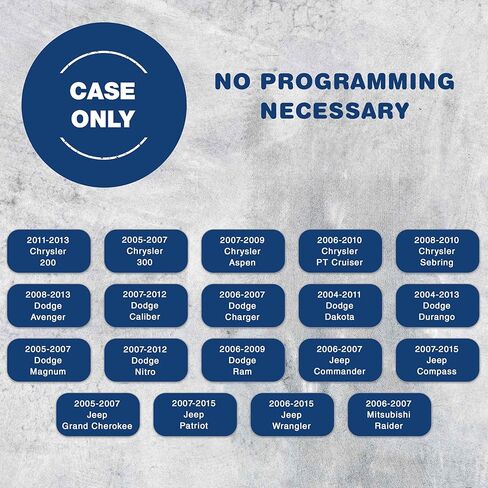 CASE ONLY

NO PROGRAMMING NECESSARY

2011-2013 Chrysler 200

2005-2007 Chrysler 300

2007-2009 Chrysler Aspen

2006-2010 Chrysler PT Cruiser

2008-2010 Chrysler Sebring

2008-2013 Dodge Avenger

2007-2012 Dodge Caliber

2006-2007 Dodge Charger

2004-2011 Dodge Dakota

2004-2013 Dodge Durango

2005-2007 Dodge Magnum

2007-2012 Dodge Nitro

2006-2009 Dodge Ram

2006-2007 Jeep Commander

2007-2015 Jeep Compass

2005-2007 Jeep Grand Cherokee

2007-2015 Jeep Patriot

2006-2015 Jeep Wrangler

2006-2007 Mitsubishi Raider